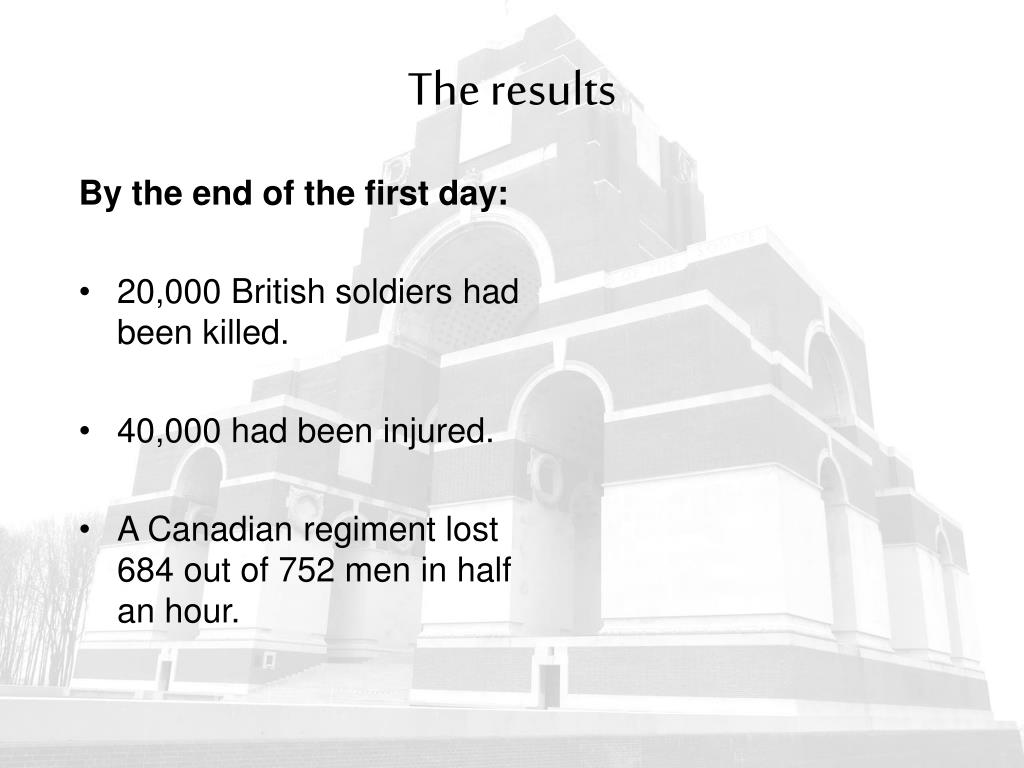 The results

By the end of the first day:

• 20,000 British soldiers had been killed.

• 40,000 had been injured.

• A Canadian regiment lost 684 out of 752 men in half an hour.